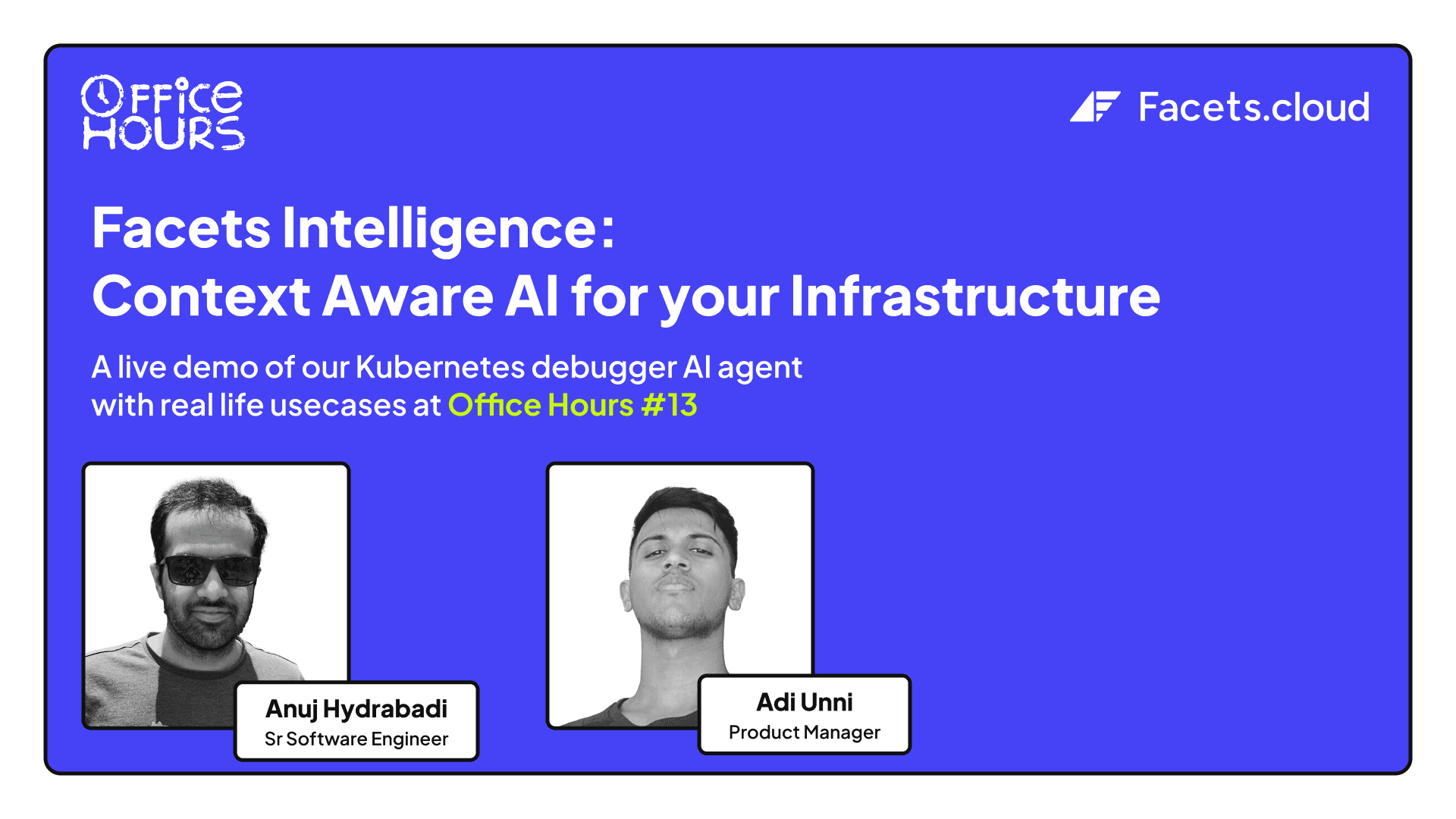 OFFICE HOURS

Facets.cloud

Facets Intelligence:
Context Aware AI for your Infrastructure

A live demo of our Kubernetes debugger AI agent with real life usecases at Office Hours #13

Anuj Hydrabadi
Sr Software Engineer

Adi Unni
Product Manager